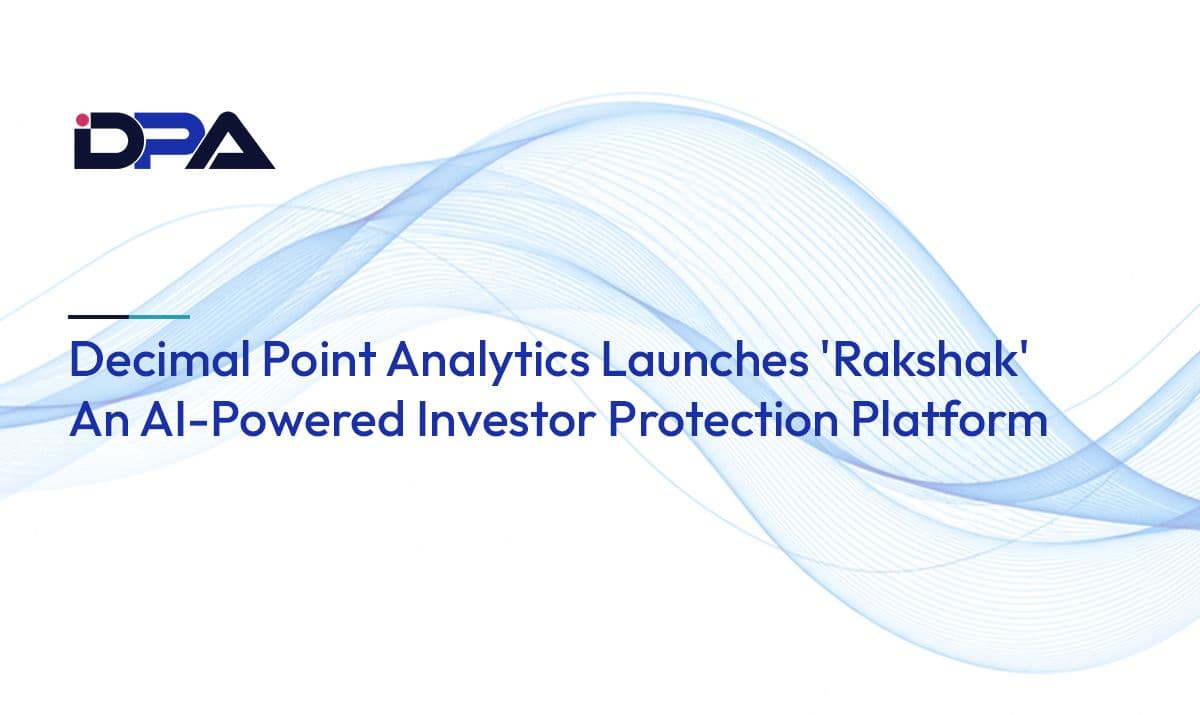 DPA

Decimal Point Analytics Launches 'Rakshak' An AI-Powered Investor Protection Platform